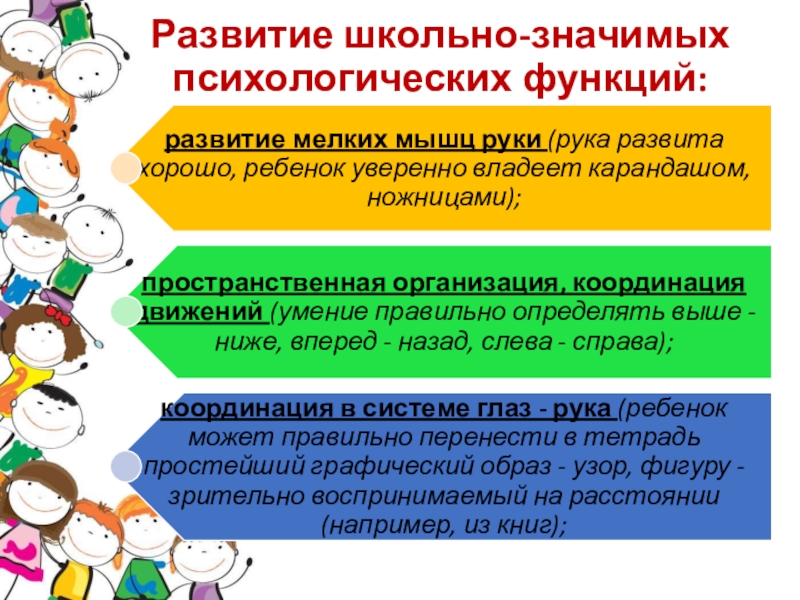 Развитие школьно-значимых психологических функций:

развитие мелких мышц руки (рука развита хорошо, ребенок уверенно владеет карандашом, ножницами);

пространственная организация, координация движений (умение правильно определять выше - ниже, вперед - назад, слева - справа);

координация в системе глаз - рука (ребенок может правильно перенести в тетрадь простейший графический образ - узор, фигуру - зрительно воспринимаемый на расстоянии (например, из книг);